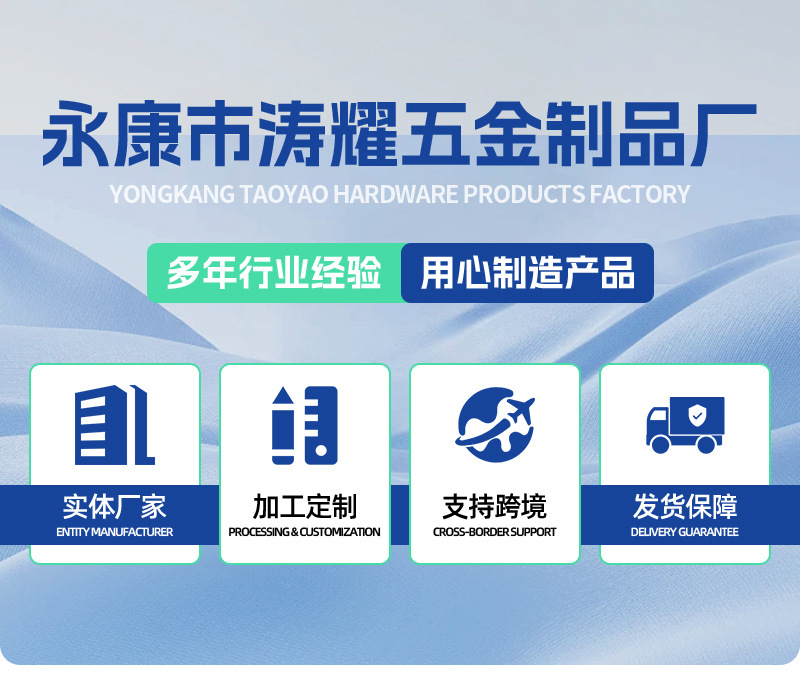 永康市涛耀五金制品厂
YONGKANG TAOYAO HARDWARE PRODUCTS FACTORY

多年行业经验 用心制造产品

实体厂家
ENTITY MANUFACTURER

加工定制
PROCESSING & CUSTOMIZATION

支持跨境
CROSS-BORDER SUPPORT

发货保障
DELIVERY GUARANTEE